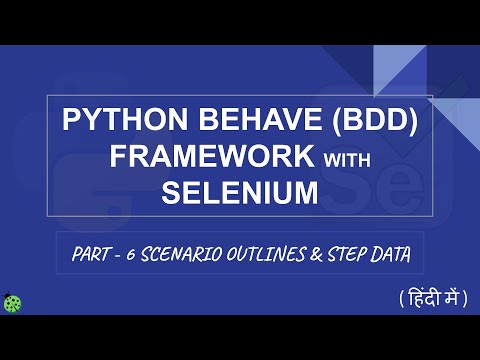 PYTHON BEHAVE (BDD) FRAMEWORK WITH SELENIUM

PART - 6 SCENARIO OUTLINES & STEP DATA

( हिंदी में )